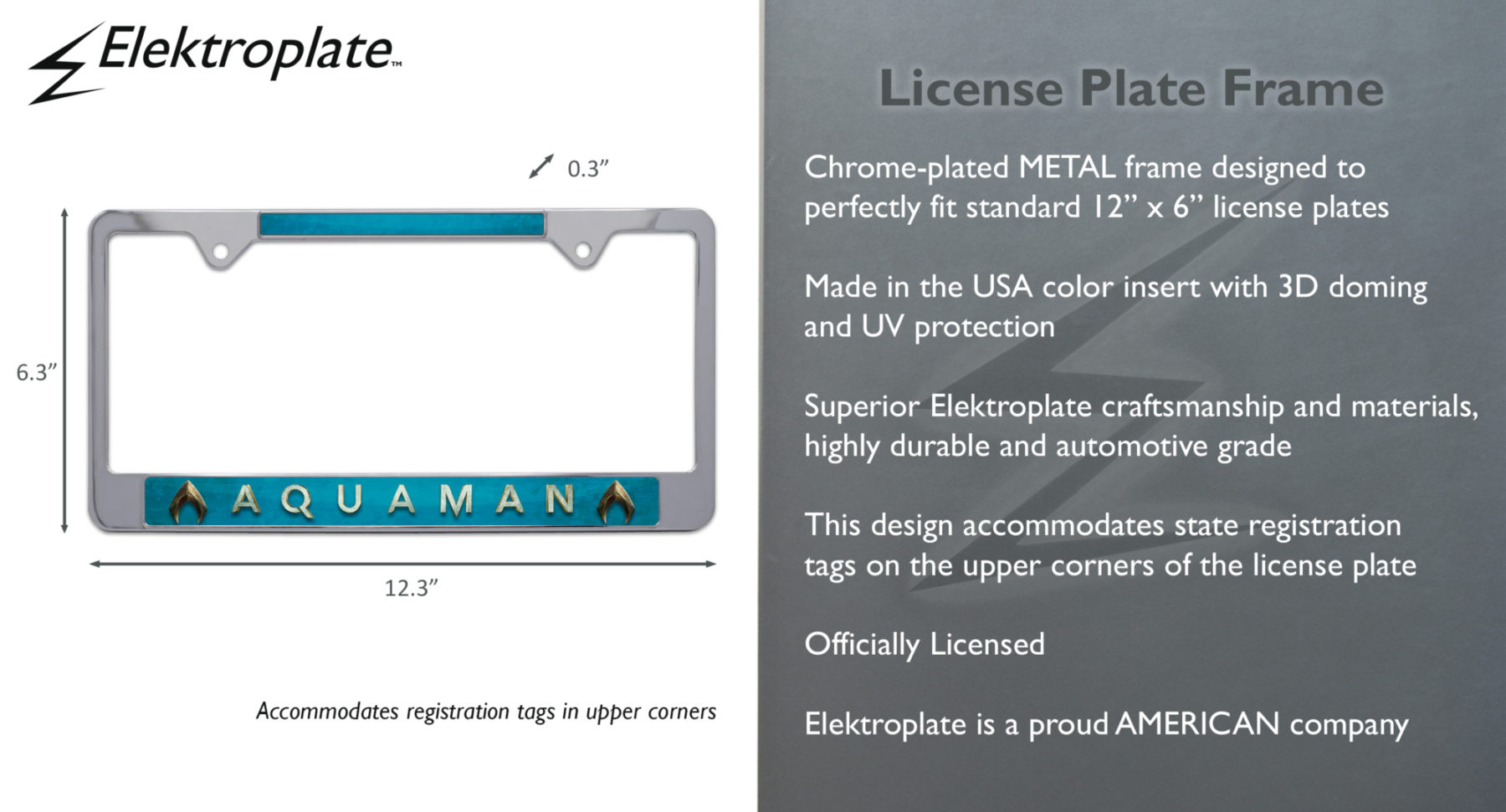 Elektroplate™

0.3”

6.3”

AQUAMAN

12.3”

Accommodates registration tags in upper corners

License Plate Frame

Chrome-plated METAL frame designed to perfectly fit standard 12” x 6” license plates

Made in the USA color insert with 3D doming and UV protection

Superior Elektroplate craftsmanship and materials, highly durable and automotive grade

This design accommodates state registration tags on the upper corners of the license plate

Officially Licensed

Elektroplate is a proud AMERICAN company